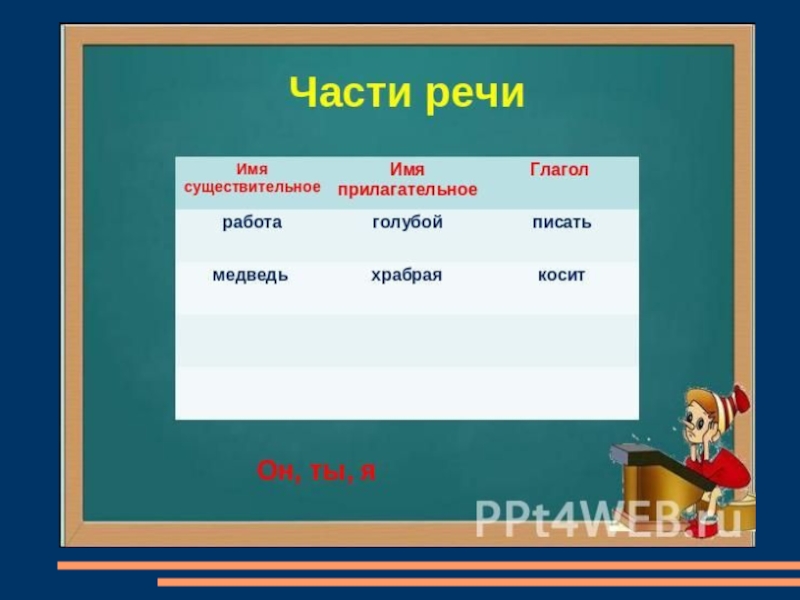 Части речи

| Имя существительное | Имя прилагательное | Глагол |
|---|---|---|
| работа | голубой | писать |
| медведь | храбрая | косит |
| | | |
| | | |

Он, ты, я

PPt4WEB.ru